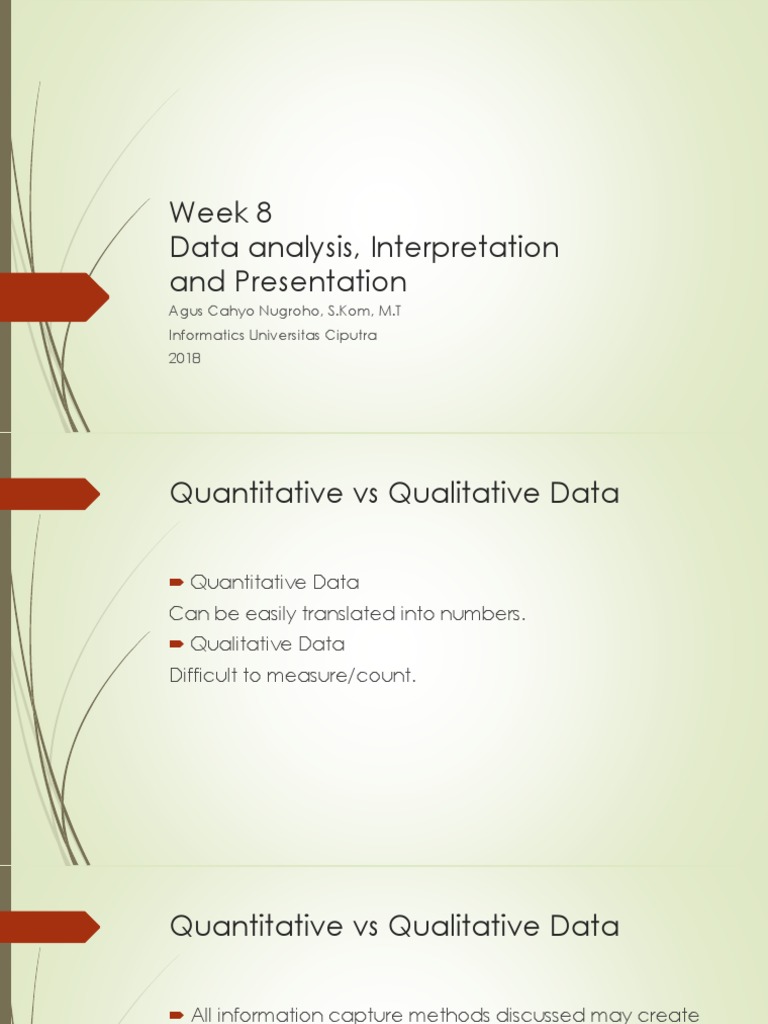 Week 8
Data analysis, Interpretation and Presentation

Agus Cahyo Nugroho, S.Kom, M.T
Informatics Universitas Ciputra
2018

Quantitative vs Qualitative Data

Quantitative Data
Can be easily translated into numbers.
Qualitative Data
Difficult to measure/count.

Quantitative vs Qualitative Data

All information capture methods discussed may create